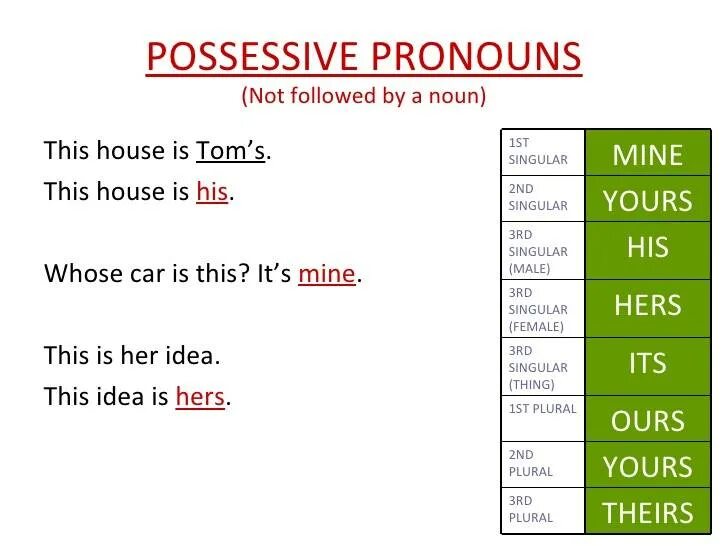 POSSESSIVE PRONOUNS
(Not followed by a noun)

This house is Tom's.
This house is his.

Whose car is this? It's mine.

This is her idea.
This idea is hers.

| | |
|---|---|
| 1ST SINGULAR | MINE |
| 2ND SINGULAR | YOURS |
| 3RD SINGULAR (MALE) | HIS |
| 3RD SINGULAR (FEMALE) | HERS |
| 3RD SINGULAR (THING) | ITS |
| 1ST PLURAL | OURS |
| 2ND PLURAL | YOURS |
| 3RD PLURAL | THEIRS |